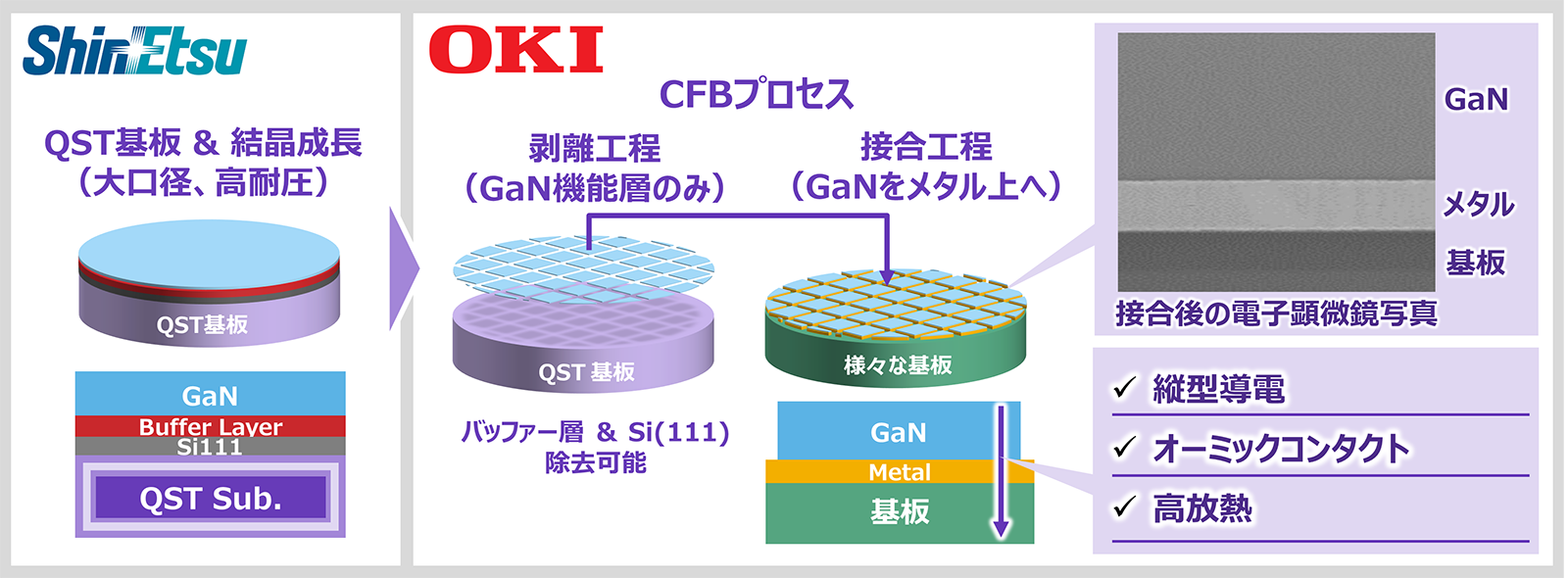 ShinEtsu

QST基板 & 結晶成長
(大口径、高耐圧)

QST基板

GaN
Buffer Layer
Si111
QST Sub.

OKI

CFBプロセス

剥離工程
(GaN機能層のみ)

接合工程
(GaNをメタル上へ)

QST 基板

様々な基板

バッファー層 & Si(111)
除去可能

GaN
Metal
基板

GaN
メタル
基板
接合後の電子顕微鏡写真

✓ 縦型導電
✓ オーミックコンタクト
✓ 高放熱